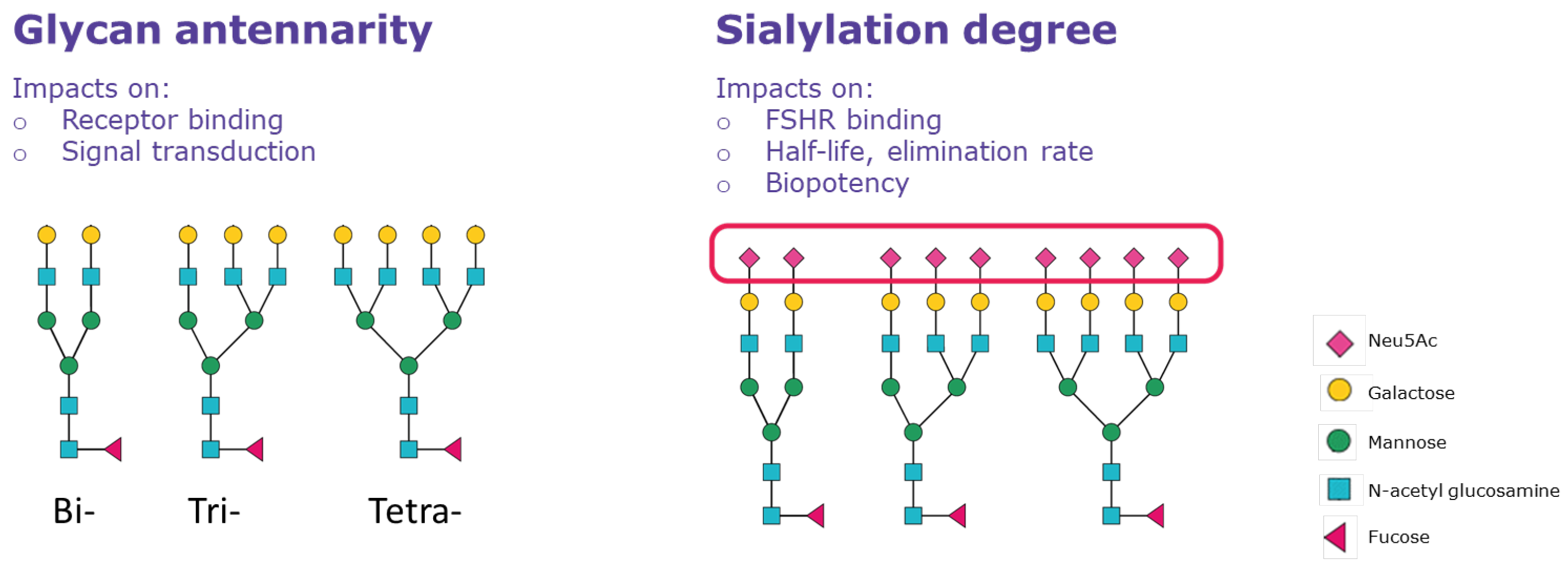 Glycan antennarity

Impacts on:
o Receptor binding
o Signal transduction

Bi- Tri- Tetra-

Sialylation degree

Impacts on:
o FSHR binding
o Half-life, elimination rate
o Biopotency

Neu5Ac
Galactose
Mannose
N-acetyl glucosamine
Fucose